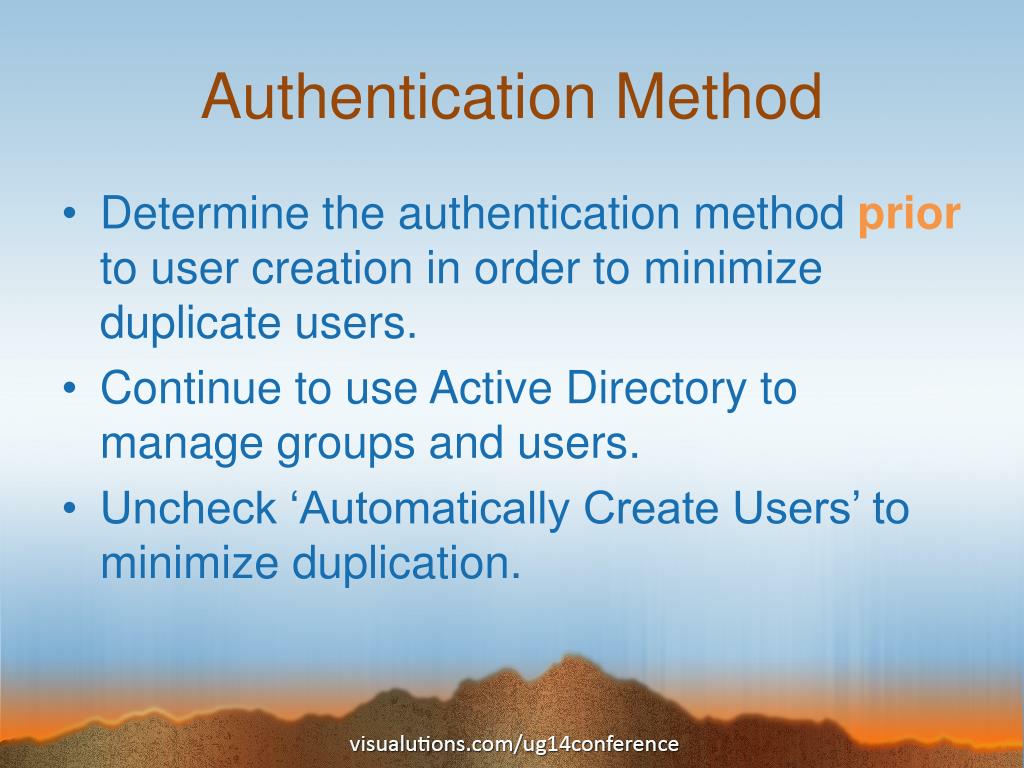 Authentication Method

• Determine the authentication method prior to user creation in order to minimize duplicate users.

• Continue to use Active Directory to manage groups and users.

• Uncheck ‘Automatically Create Users’ to minimize duplication.

visualutions.com/ug14conference